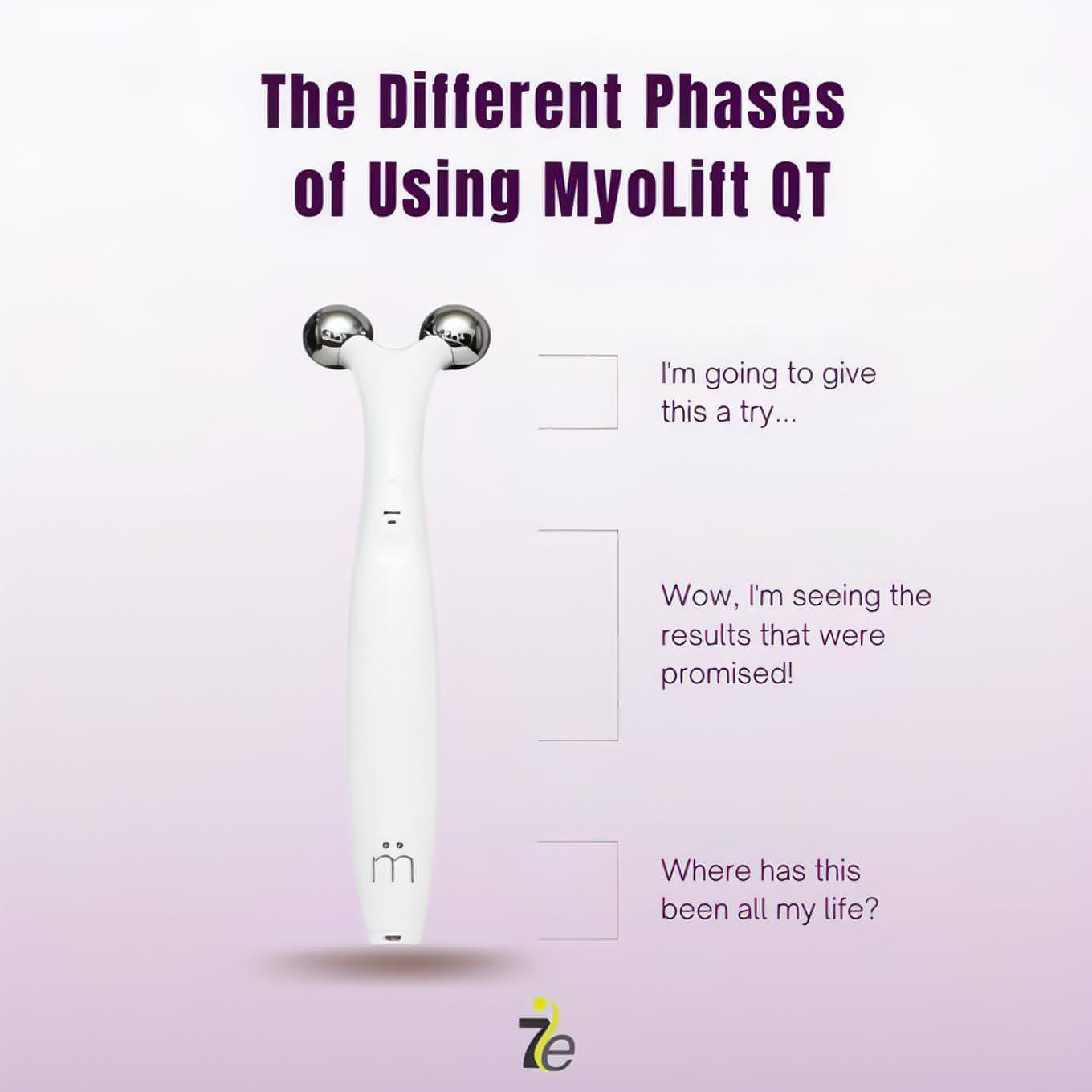 The Different Phases of Using MyoLift QT

I'm going to give this a try...

Wow, I'm seeing the results that were promised!

Where has this been all my life?

m̈

7e